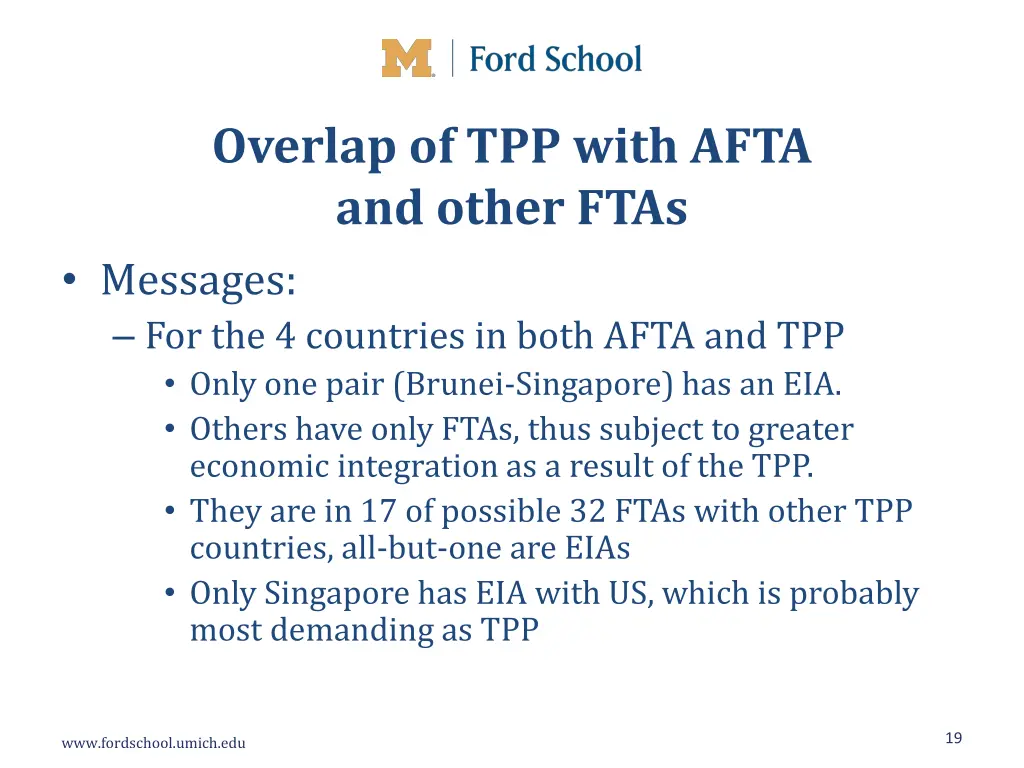 M | Ford School

Overlap of TPP with AFTA and other FTAs

• Messages:
– For the 4 countries in both AFTA and TPP
• Only one pair (Brunei-Singapore) has an EIA.
• Others have only FTAs, thus subject to greater economic integration as a result of the TPP.
• They are in 17 of possible 32 FTAs with other TPP countries, all-but-one are EIAs
• Only Singapore has EIA with US, which is probably most demanding as TPP

www.fordschool.umich.edu

19